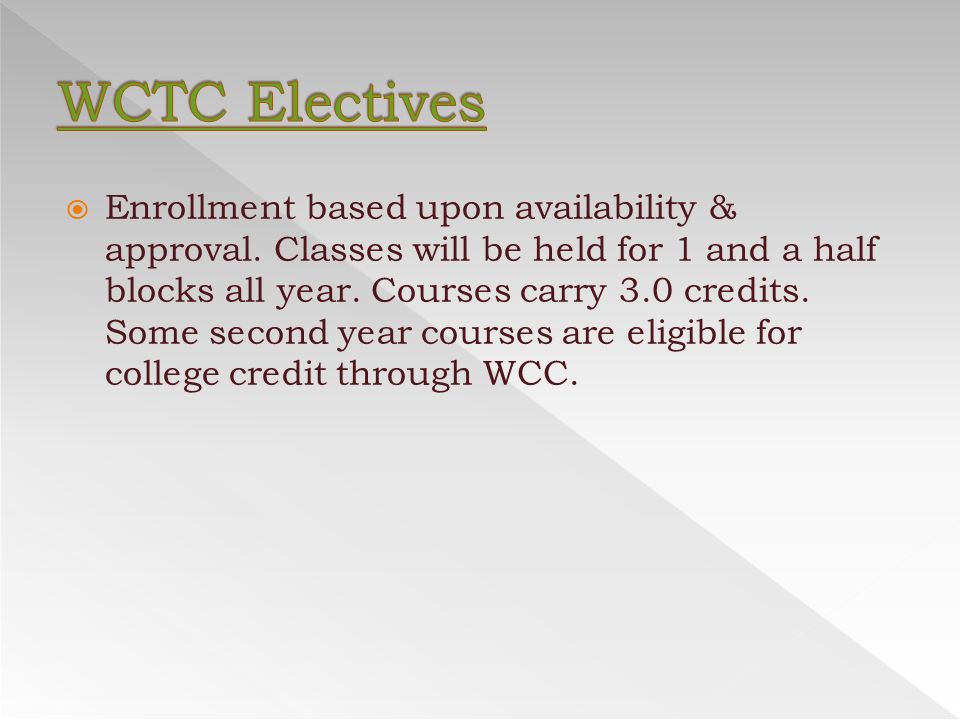 WCTC Electives

Enrollment based upon availability & approval. Classes will be held for 1 and a half blocks all year. Courses carry 3.0 credits. Some second year courses are eligible for college credit through WCC.